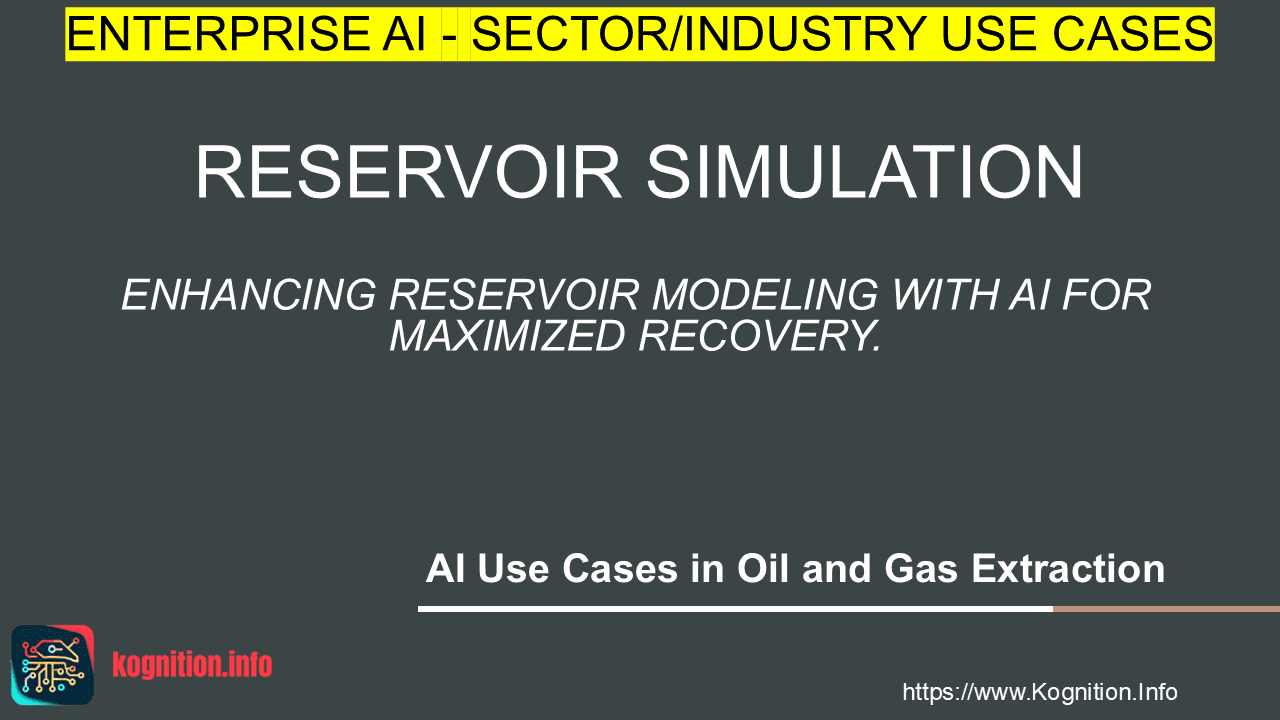 ENTERPRISE AI - SECTOR/INDUSTRY USE CASES

RESERVOIR SIMULATION

ENHANCING RESERVOIR MODELING WITH AI FOR MAXIMIZED RECOVERY.

AI Use Cases in Oil and Gas Extraction

kognition.info

https://www.Kognition.Info